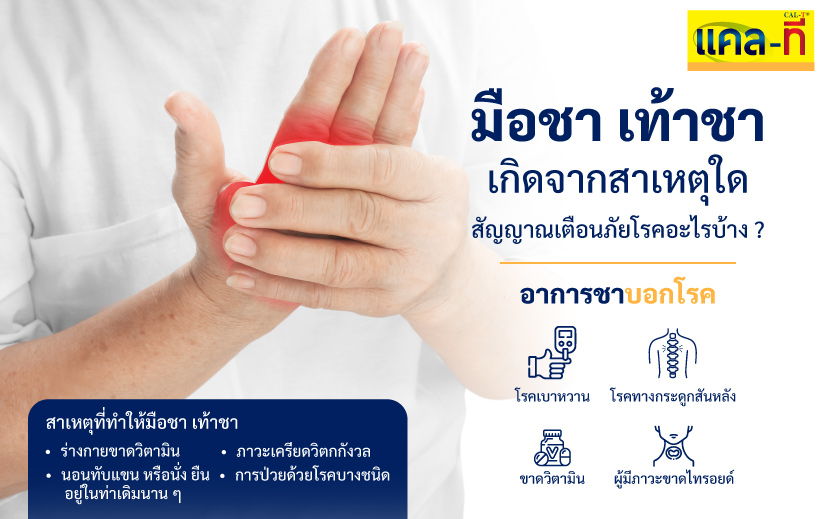 CAL-T®
แคล-ที

มือชา เท้าชา
เกิดจากสาเหตุใด
สัญญาณเตือนภัยโรคอะไรบ้าง ?

อาการชาบอกโรค

โรคเบาหวาน
โรคทางกระดูกสันหลัง
ขาดวิตามิน
ผู้มีภาวะขาดไทรอยด์

สาเหตุที่ทำให้มือชา เท้าชา
• ร่างกายขาดวิตามิน
• นอนทับแขน หรือนั่ง ยืน อยู่ในท่าเดิมนาน ๆ
• ภาวะเครียดวิตกกังวล
• การป่วยด้วยโรคบางชนิด